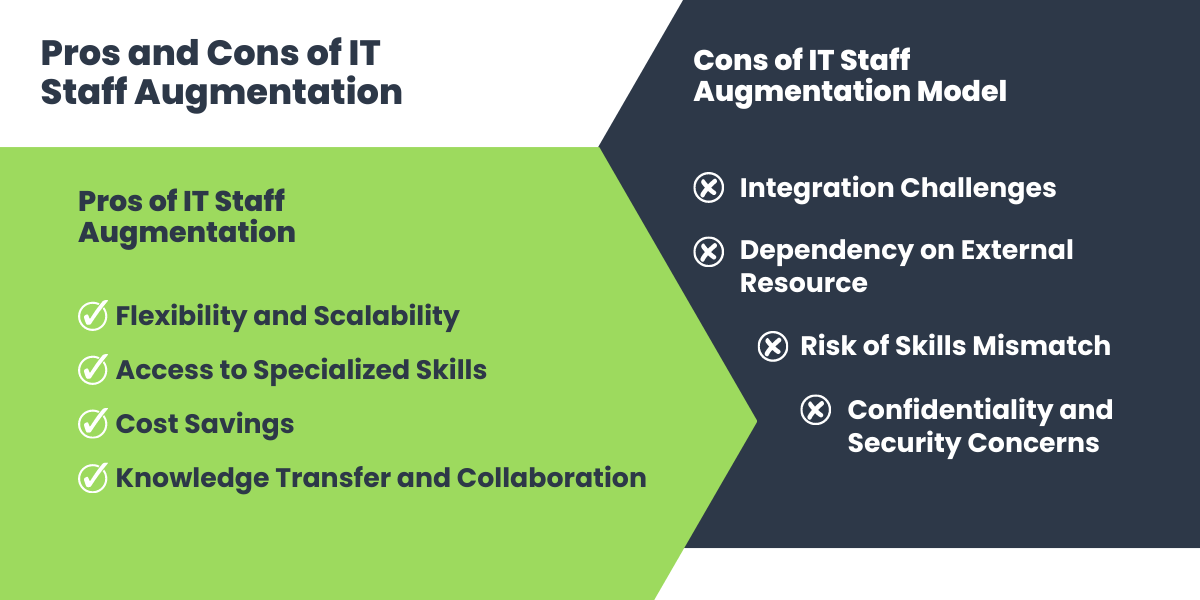 Pros and Cons of IT Staff Augmentation

Pros of IT Staff Augmentation

Flexibility and Scalability

Access to Specialized Skills

Cost Savings

Knowledge Transfer and Collaboration

Cons of IT Staff Augmentation Model

Integration Challenges

Dependency on External Resource

Risk of Skills Mismatch

Confidentiality and Security Concerns